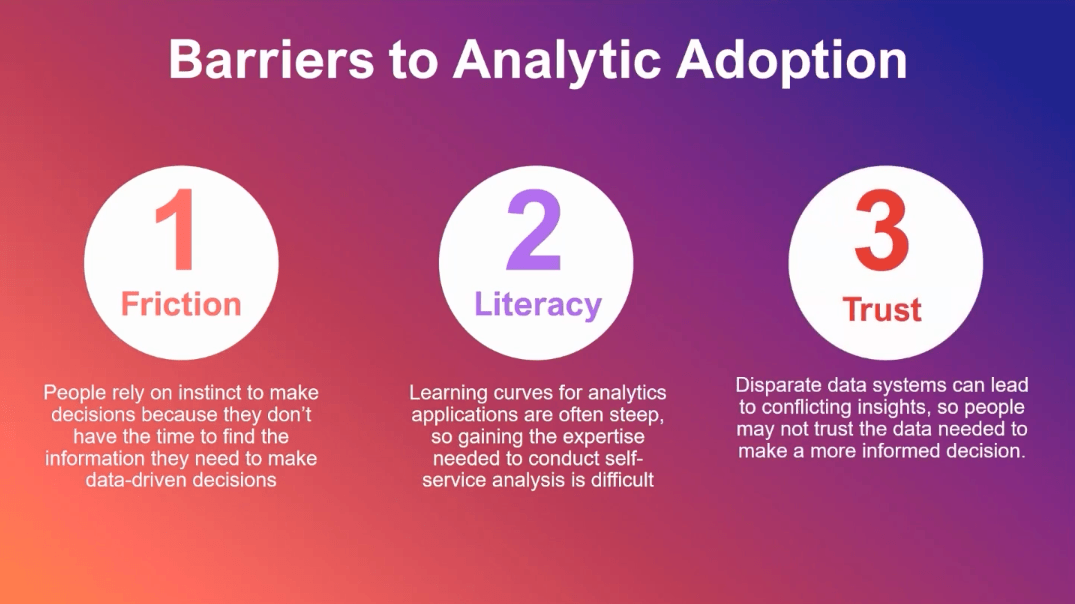 Barriers to Analytic Adoption

1
Friction

People rely on instinct to make decisions because they don't have the time to find the information they need to make data-driven decisions

2
Literacy

Learning curves for analytics applications are often steep, so gaining the expertise needed to conduct self-service analysis is difficult

3
Trust

Disparate data systems can lead to conflicting insights, so people may not trust the data needed to make a more informed decision.